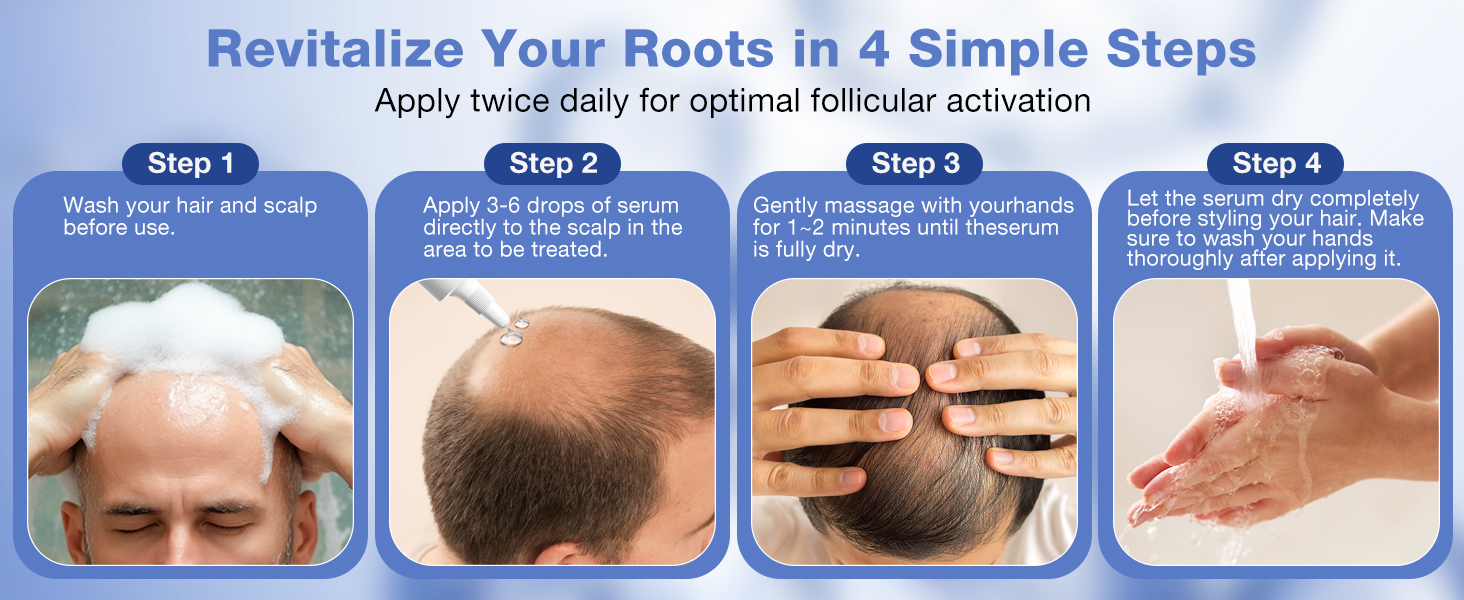 Revitalize Your Roots in 4 Simple Steps

Apply twice daily for optimal follicular activation

Step 1

Wash your hair and scalp before use.

Step 2

Apply 3-6 drops of serum directly to the scalp in the area to be treated.

Step 3

Gently massage with yourhands for 1~2 minutes until theserum is fully dry.

Step 4

Let the serum dry completely before styling your hair. Make sure to wash your hands thoroughly after applying it.